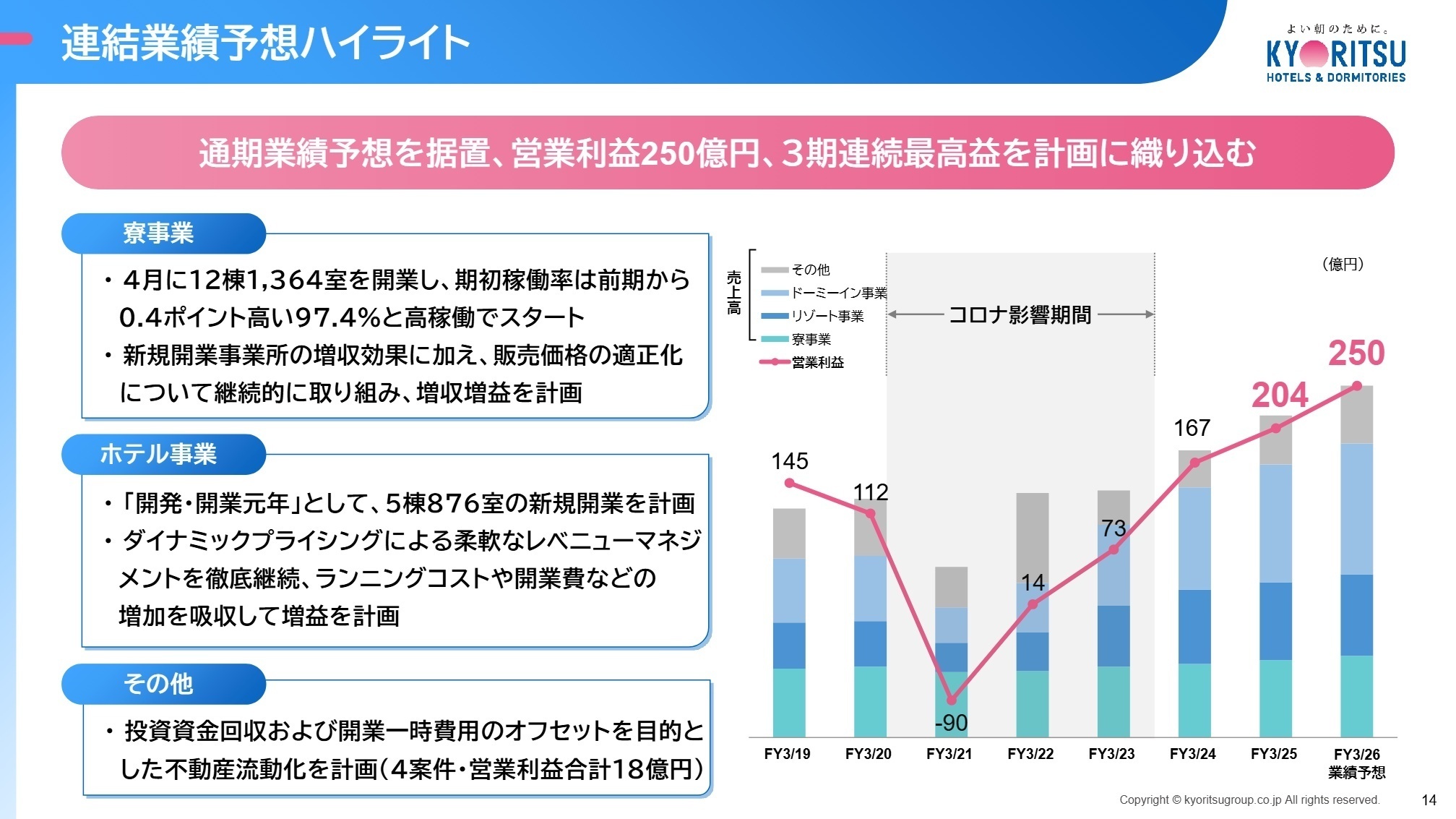 連結業績予想ハイライト

よい朝のために。
KYORITSU
HOTELS & DORMITORIES

通期業績予想を据置、営業利益250億円、3期連続最高益を計画に織り込む

寮事業

・4月に12棟1,364室を開業し、期初稼働率は前期から0.4ポイント高い97.4%と高稼働でスタート
・新規開業事業所の増収効果に加え、販売価格の適正化について継続的に取り組み、増収増益を計画

ホテル事業

・「開発・開業元年」として、5棟876室の新規開業を計画
・ダイナミックプライシングによる柔軟なレベニューマネジメントを徹底継続、ランニングコストや開業費などの増加を吸収して増益を計画

その他

・投資資金回収および開業一時費用のオフセットを目的とした不動産流動化を計画(4案件・営業利益合計18億円)

売上高
その他
ドーミーイン事業
リゾート事業
寮事業
営業利益

コロナ影響期間

(億円)

145
112
-90
14
73
167
204
250

FY3/19
FY3/20
FY3/21
FY3/22
FY3/23
FY3/24
FY3/25
FY3/26 業績予想

Copyright © kyoritsugroup.co.jp All rights reserved.
14